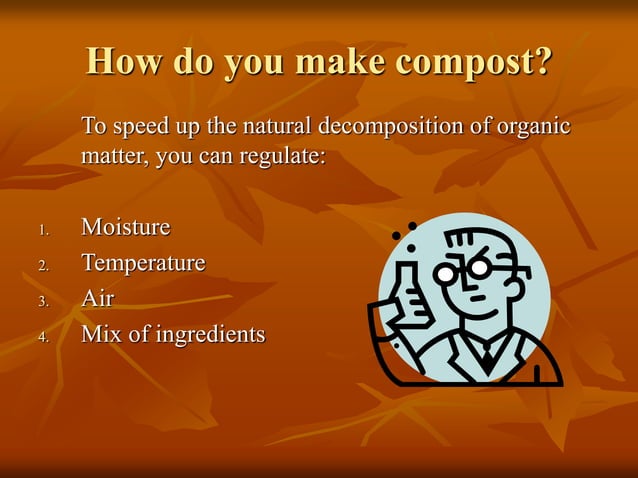 How do you make compost?

To speed up the natural decomposition of organic matter, you can regulate:

1. Moisture
2. Temperature
3. Air
4. Mix of ingredients